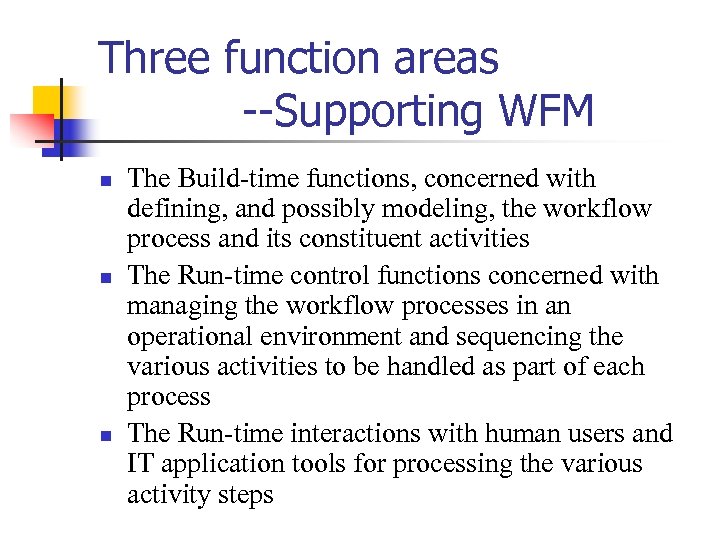 Three function areas
--Supporting WFM

- The Build-time functions, concerned with defining, and possibly modeling, the workflow process and its constituent activities
- The Run-time control functions concerned with managing the workflow processes in an operational environment and sequencing the various activities to be handled as part of each process
- The Run-time interactions with human users and IT application tools for processing the various activity steps